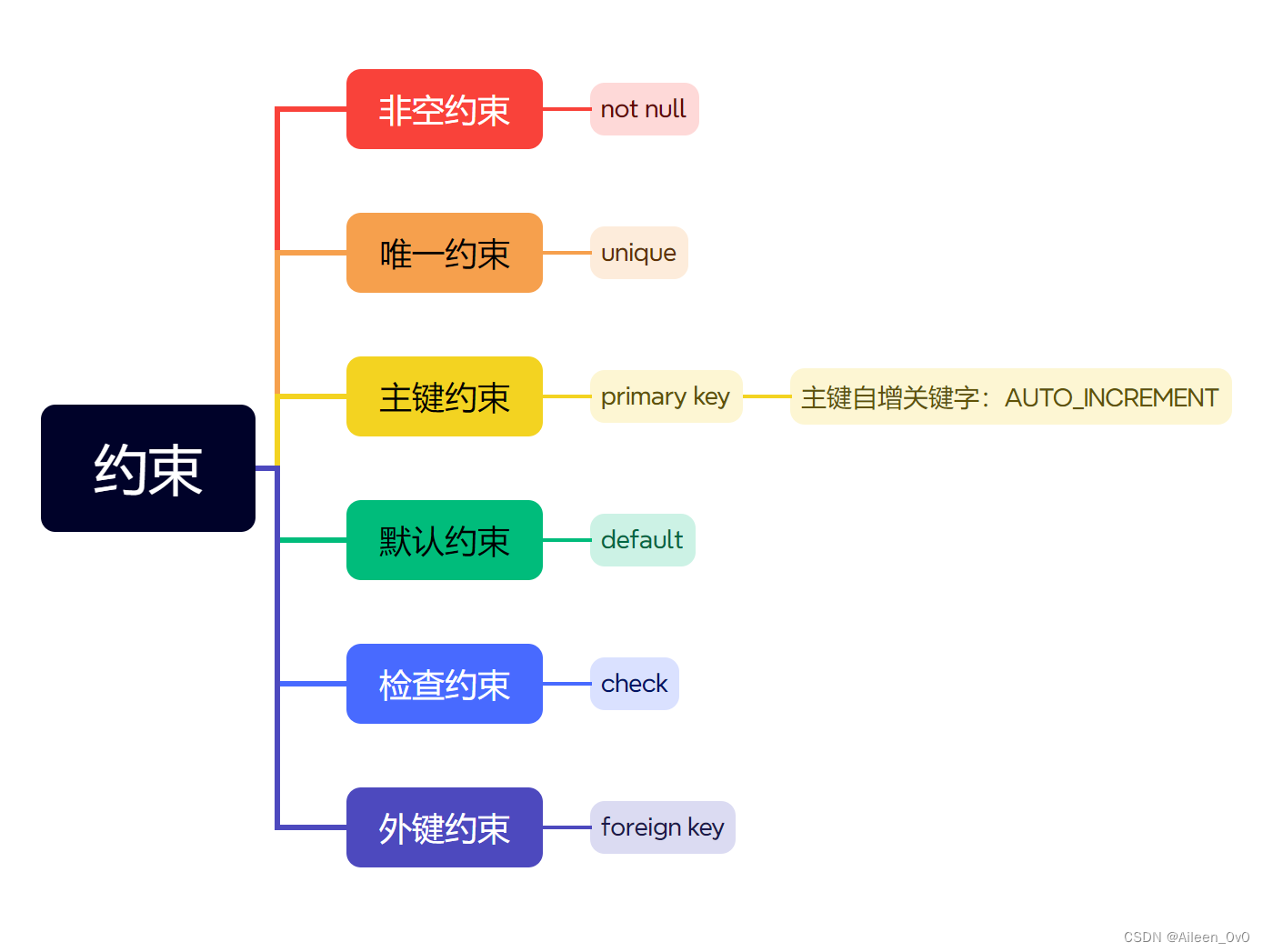 约束

非空约束
not null

唯一约束
unique

主键约束
primary key
主键自增关键字：AUTO_INCREMENT

默认约束
default

检查约束
check

外键约束
foreign key

CSDN @Aileen_0v0